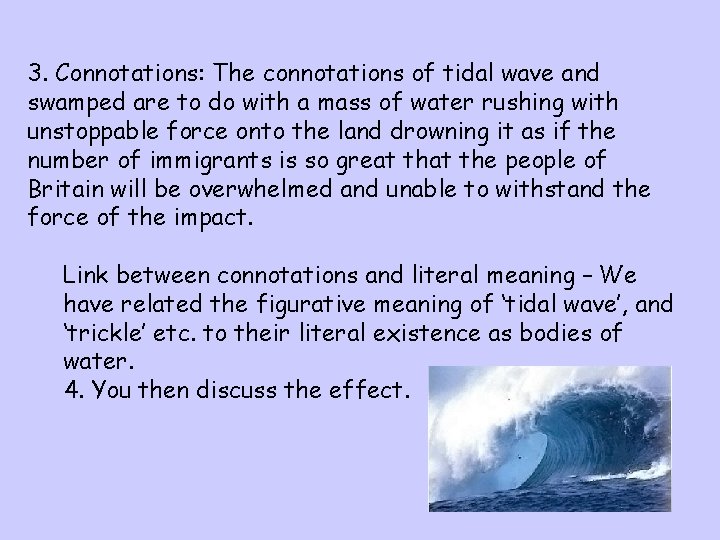 3. Connotations: The connotations of tidal wave and swamped are to do with a mass of water rushing with unstoppable force onto the land drowning it as if the number of immigrants is so great that the people of Britain will be overwhelmed and unable to withstand the force of the impact.

Link between connotations and literal meaning – We have related the figurative meaning of ‘tidal wave’, and ‘trickle’ etc. to their literal existence as bodies of water.
4. You then discuss the effect.